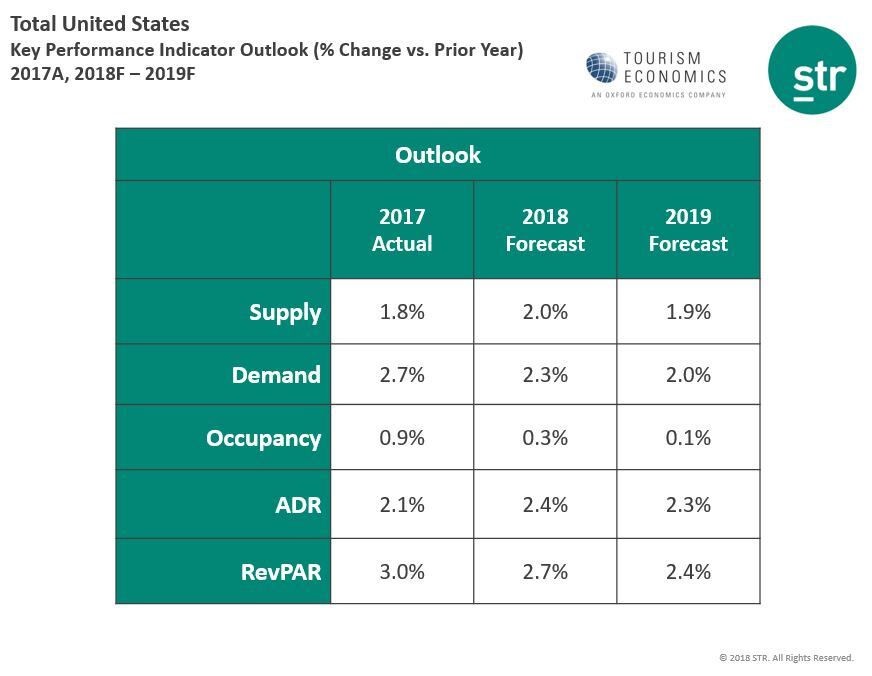 Total United States
Key Performance Indicator Outlook (% Change vs. Prior Year)
2017A, 2018F – 2019F

TOURISM ECONOMICS
AN OXFORD ECONOMICS COMPANY

str

Outlook

| | 2017 Actual | 2018 Forecast | 2019 Forecast |
|---|---|---|---|
| Supply | 1.8% | 2.0% | 1.9% |
| Demand | 2.7% | 2.3% | 2.0% |
| Occupancy | 0.9% | 0.3% | 0.1% |
| ADR | 2.1% | 2.4% | 2.3% |
| RevPAR | 3.0% | 2.7% | 2.4% |

© 2018 STR. All Rights Reserved.